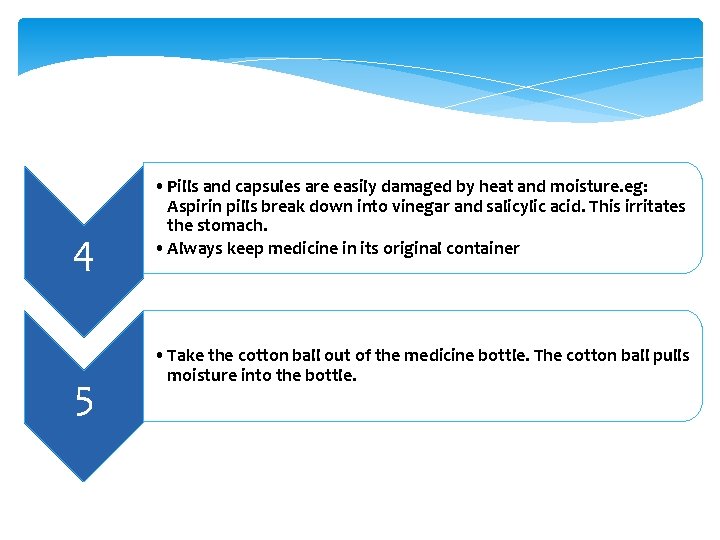 4

• Pills and capsules are easily damaged by heat and moisture.eg: Aspirin pills break down into vinegar and salicylic acid. This irritates the stomach.
• Always keep medicine in its original container

5

• Take the cotton ball out of the medicine bottle. The cotton ball pulls moisture into the bottle.